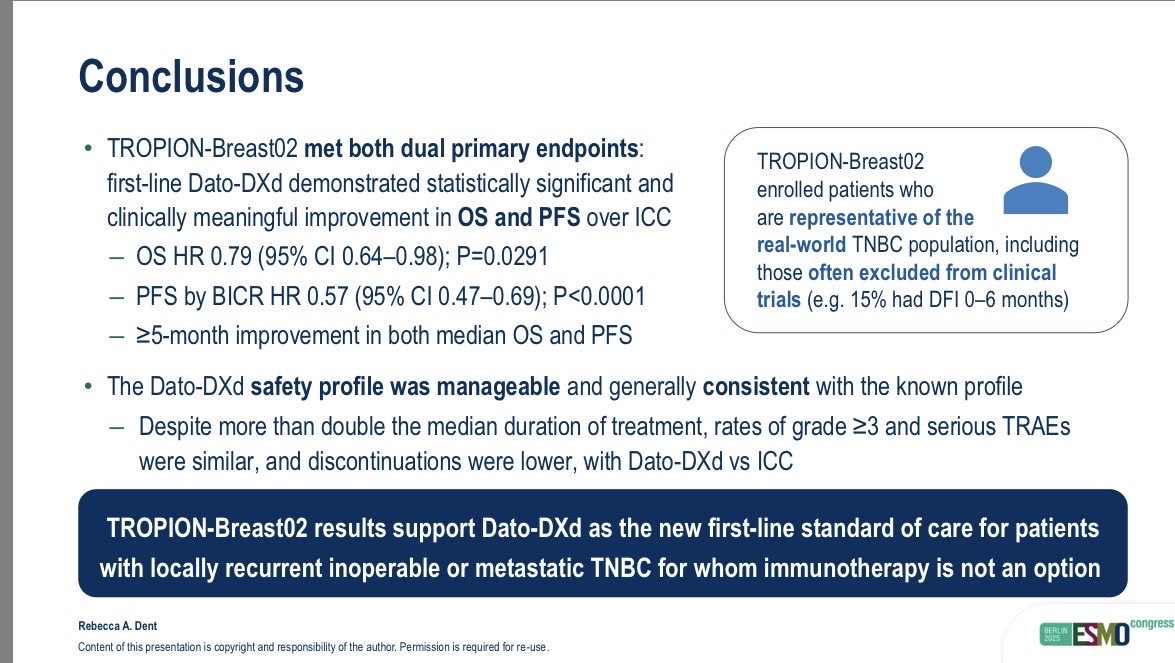 Conclusions

• TROPION-Breast02 met both dual primary endpoints: first-line Dato-DXd demonstrated statistically significant and clinically meaningful improvement in OS and PFS over ICC
– OS HR 0.79 (95% CI 0.64–0.98); P=0.0291
– PFS by BICR HR 0.57 (95% CI 0.47–0.69); P<0.0001
– ≥5-month improvement in both median OS and PFS

TROPION-Breast02 enrolled patients who are representative of the real-world TNBC population, including those often excluded from clinical trials (e.g. 15% had DFI 0–6 months)

• The Dato-DXd safety profile was manageable and generally consistent with the known profile
– Despite more than double the median duration of treatment, rates of grade ≥3 and serious TRAEs were similar, and discontinuations were lower, with Dato-DXd vs ICC

TROPION-Breast02 results support Dato-DXd as the new first-line standard of care for patients with locally recurrent inoperable or metastatic TNBC for whom immunotherapy is not an option

Rebecca A. Dent
Content of this presentation is copyright and responsibility of the author. Permission is required for re-use.

BERLIN 2025 ESMO congress